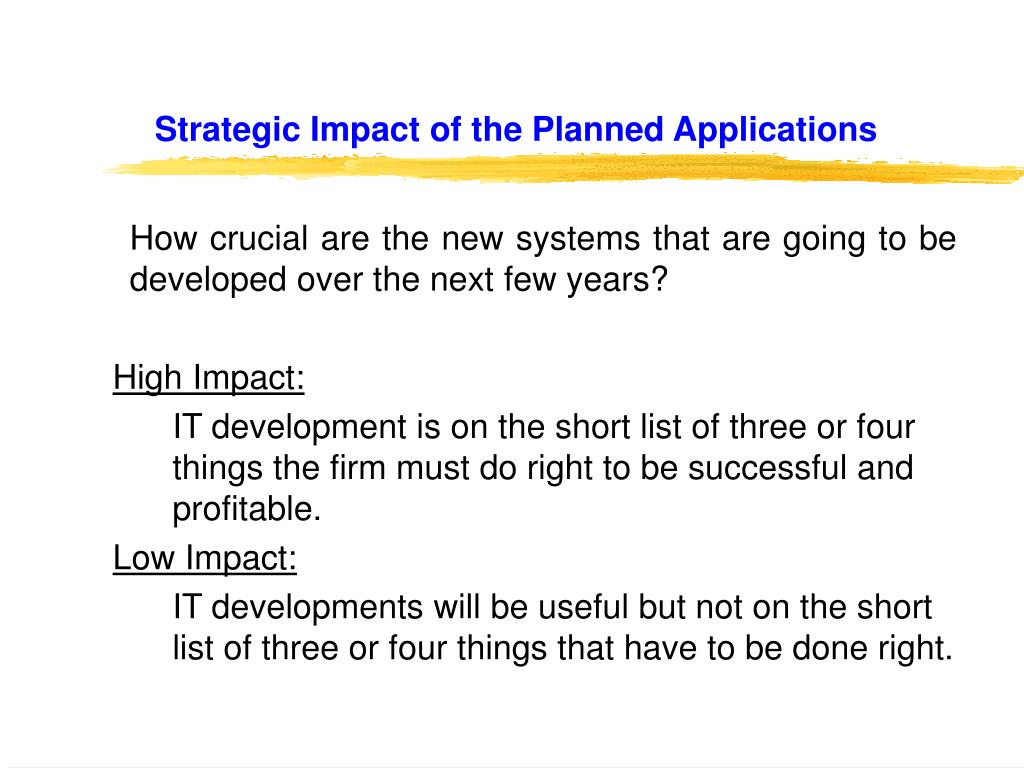 Strategic Impact of the Planned Applications

How crucial are the new systems that are going to be developed over the next few years?

High Impact:

IT development is on the short list of three or four things the firm must do right to be successful and profitable.

Low Impact:

IT developments will be useful but not on the short list of three or four things that have to be done right.